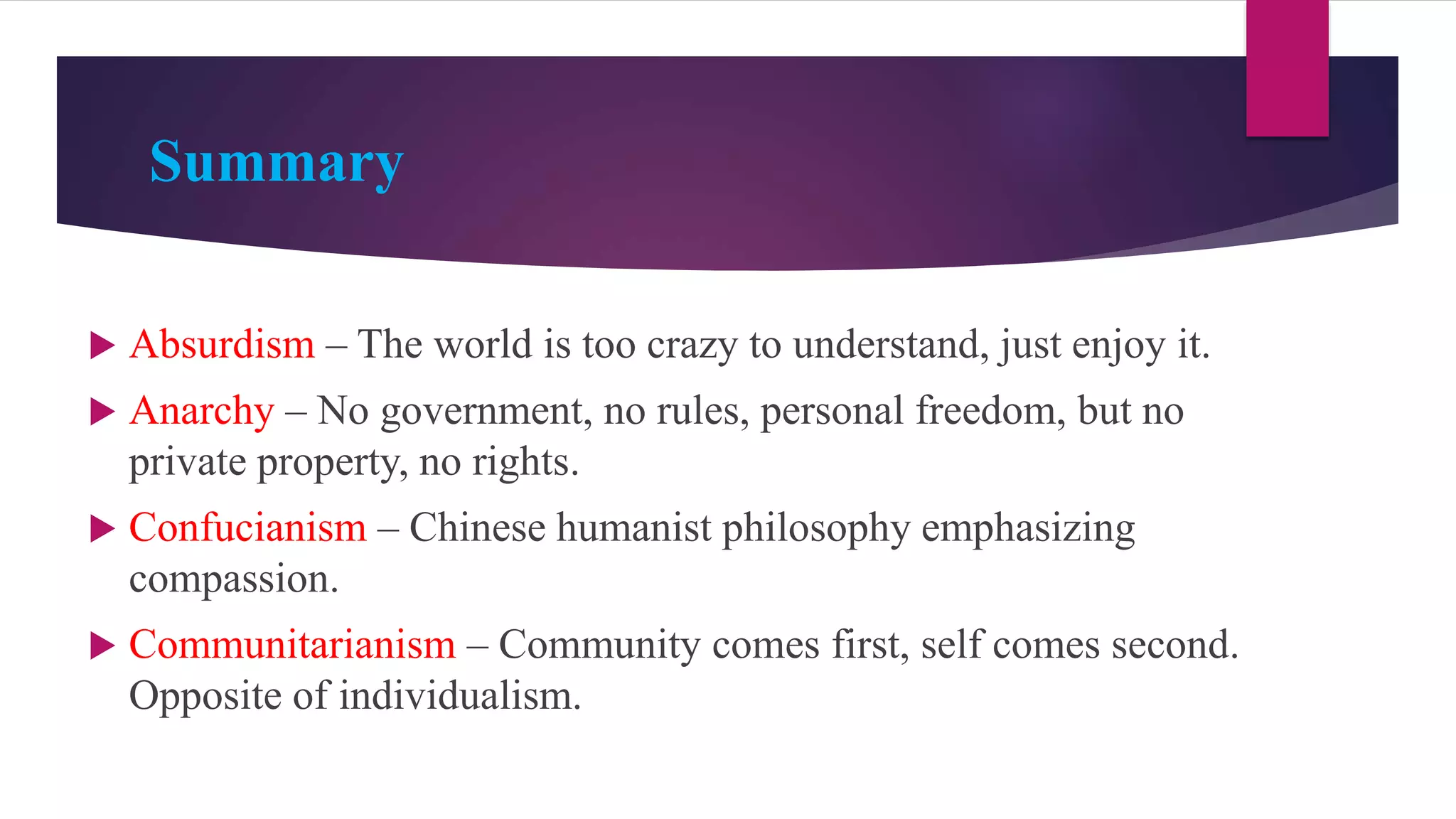 Summary

Absurdism – The world is too crazy to understand, just enjoy it.

Anarchy – No government, no rules, personal freedom, but no private property, no rights.

Confucianism – Chinese humanist philosophy emphasizing compassion.

Communitarianism – Community comes first, self comes second. Opposite of individualism.